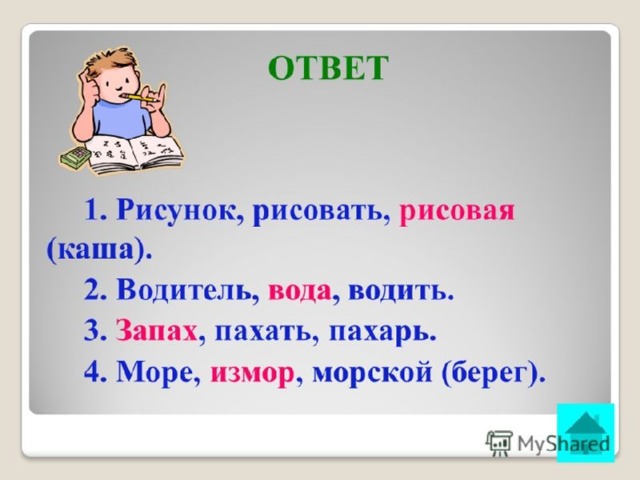 ОТВЕТ

1. Рисунок, рисовать, рисовая (каша).

2. Водитель, вода, водить.

3. Запах, пахать, пахарь.

4. Море, измор, морской (берег).

MyShared